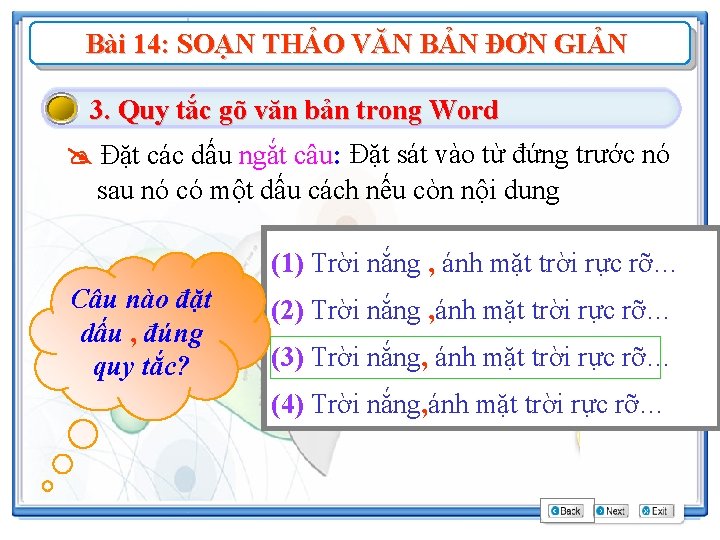 Bài 14: SOẠN THẢO VĂN BẢN ĐƠN GIẢN

3. Quy tắc gõ văn bản trong Word

Đặt các dấu ngắt câu: Đặt sát vào từ đứng trước nó sau nó có một dấu cách nếu còn nội dung

Câu nào đặt dấu , đúng quy tắc?

(1) Trời nắng , ánh mặt trời rực rỡ…

(2) Trời nắng ,ánh mặt trời rực rỡ…

(3) Trời nắng, ánh mặt trời rực rỡ…

(4) Trời nắng,ánh mặt trời rực rỡ…

Back Next Exit